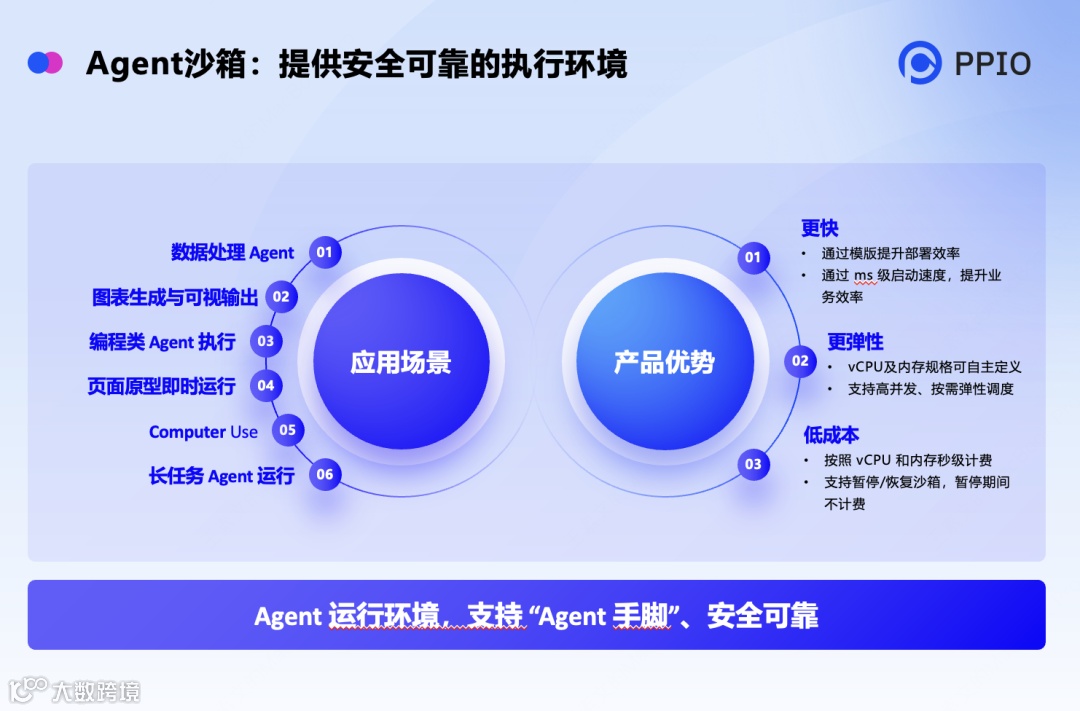 Agent沙箱：提供安全可靠的执行环境

PPIO

数据处理 Agent 01
图表生成与可视输出 02
编程类 Agent 执行 03
页面原型即时运行 04
Computer Use 05
长任务 Agent 运行 06

应用场景

产品优势

01 更快
• 通过模版提升部署效率
• 通过 ms 级启动速度，提升业务效率

02 更弹性
• vCPU及内存规格可自主定义
• 支持高并发、按需弹性调度

03 低成本
• 按照 vCPU 和内存秒级计费
• 支持暂停/恢复沙箱，暂停期间不计费

Agent 运行环境，支持 “Agent 手脚”、安全可靠

大数跨境